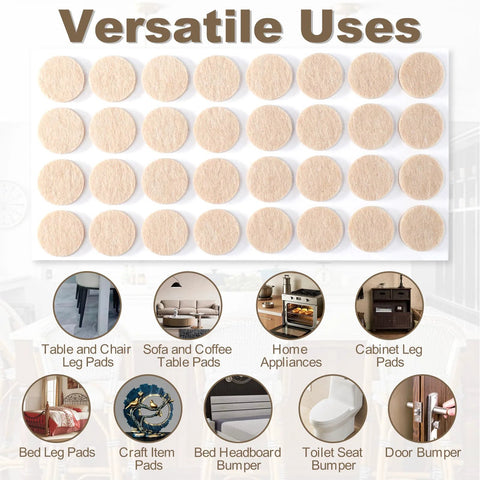 Versatile Uses

Table and Chair Leg Pads

Sofa and Coffee Table Pads

Home Appliances

Cabinet Leg Pads

Bed Leg Pads

Craft Item Pads

Bed Headboard Bumper

Toilet Seat Bumper

Door Bumper